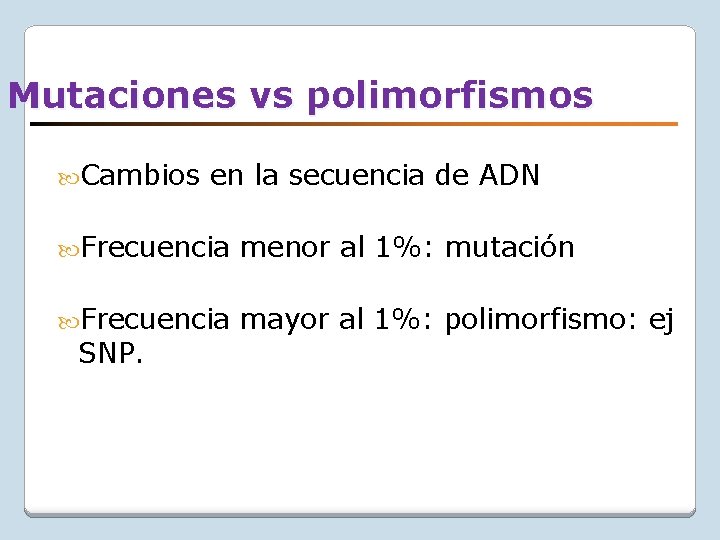 Mutaciones vs polimorfismos

Cambios en la secuencia de ADN

Frecuencia menor al 1%: mutación

Frecuencia mayor al 1%: polimorfismo: ej SNP.